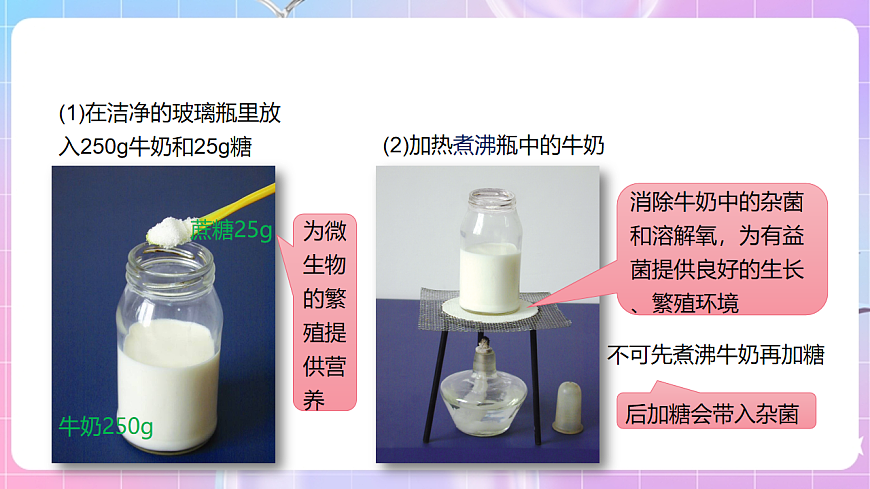 (1)在洁净的玻璃瓶里放入250g牛奶和25g糖

蔗糖25g

牛奶250g

为微生物的繁殖提供营养

(2)加热煮沸瓶中的牛奶

消除牛奶中的杂菌和溶解氧，为有益菌提供良好的生长、繁殖环境

不可先煮沸牛奶再加糖

后加糖会带入杂菌